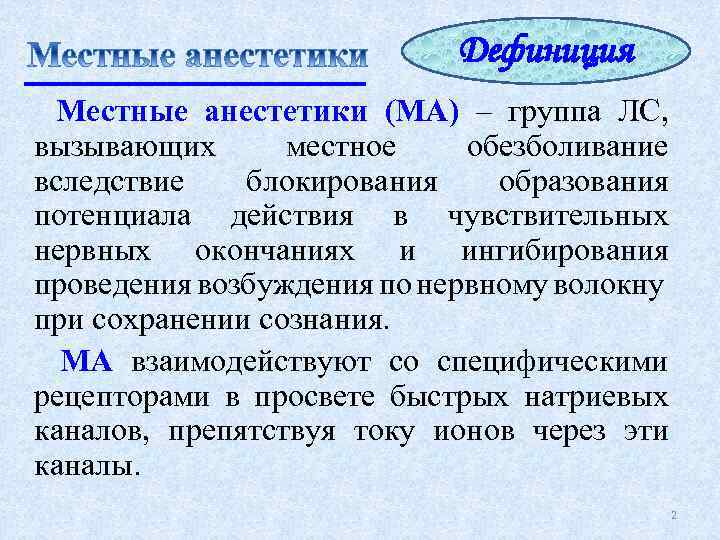 Местные анестетики

Дефиниция

Местные анестетики (МА) – группа ЛС, вызывающих местное обезболивание вследствие блокирования образования потенциала действия в чувствительных нервных окончаниях и ингибирования проведения возбуждения по нервному волокну при сохранении сознания.

МА взаимодействуют со специфическими рецепторами в просвете быстрых натриевых каналов, препятствуя току ионов через эти каналы.

2